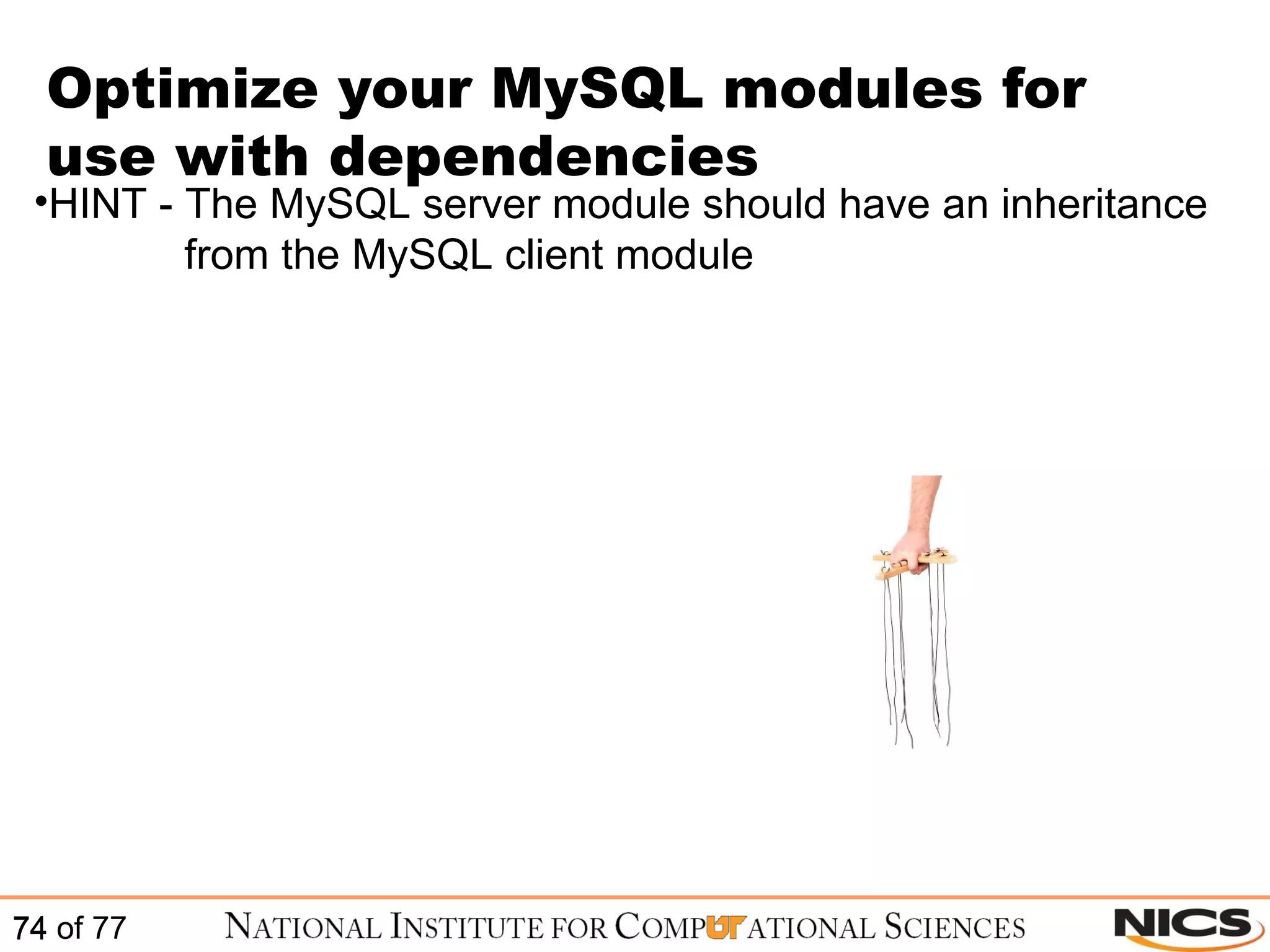 Optimize your MySQL modules for use with dependencies

•HINT - The MySQL server module should have an inheritance from the MySQL client module

74 of 77

NATIONAL INSTITUTE FOR COMPUTATIONAL SCIENCES

NICS